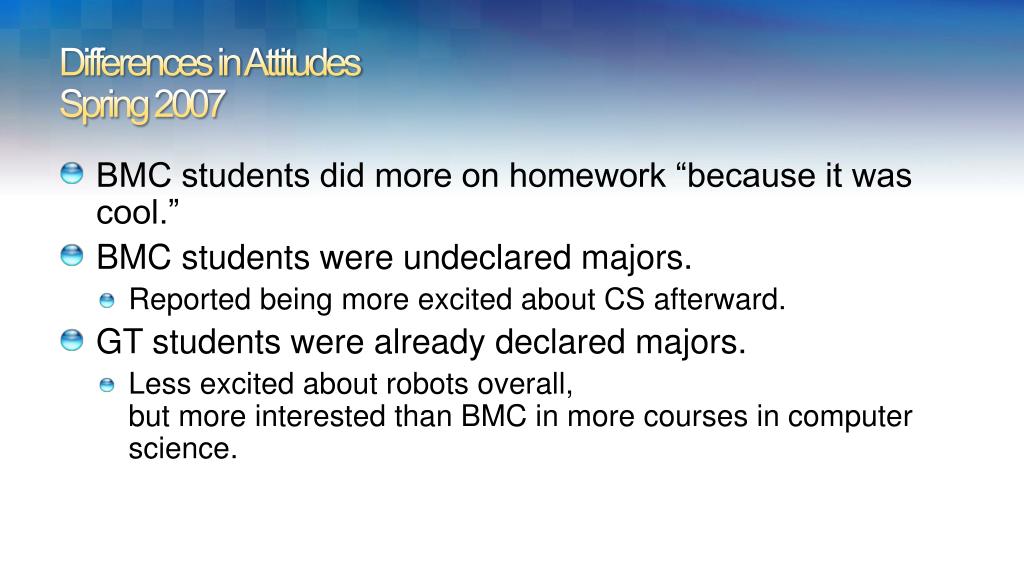 Differences in Attitudes
Spring 2007

BMC students did more on homework “because it was cool.”

BMC students were undeclared majors.

Reported being more excited about CS afterward.

GT students were already declared majors.

Less excited about robots overall,
but more interested than BMC in more courses in computer science.